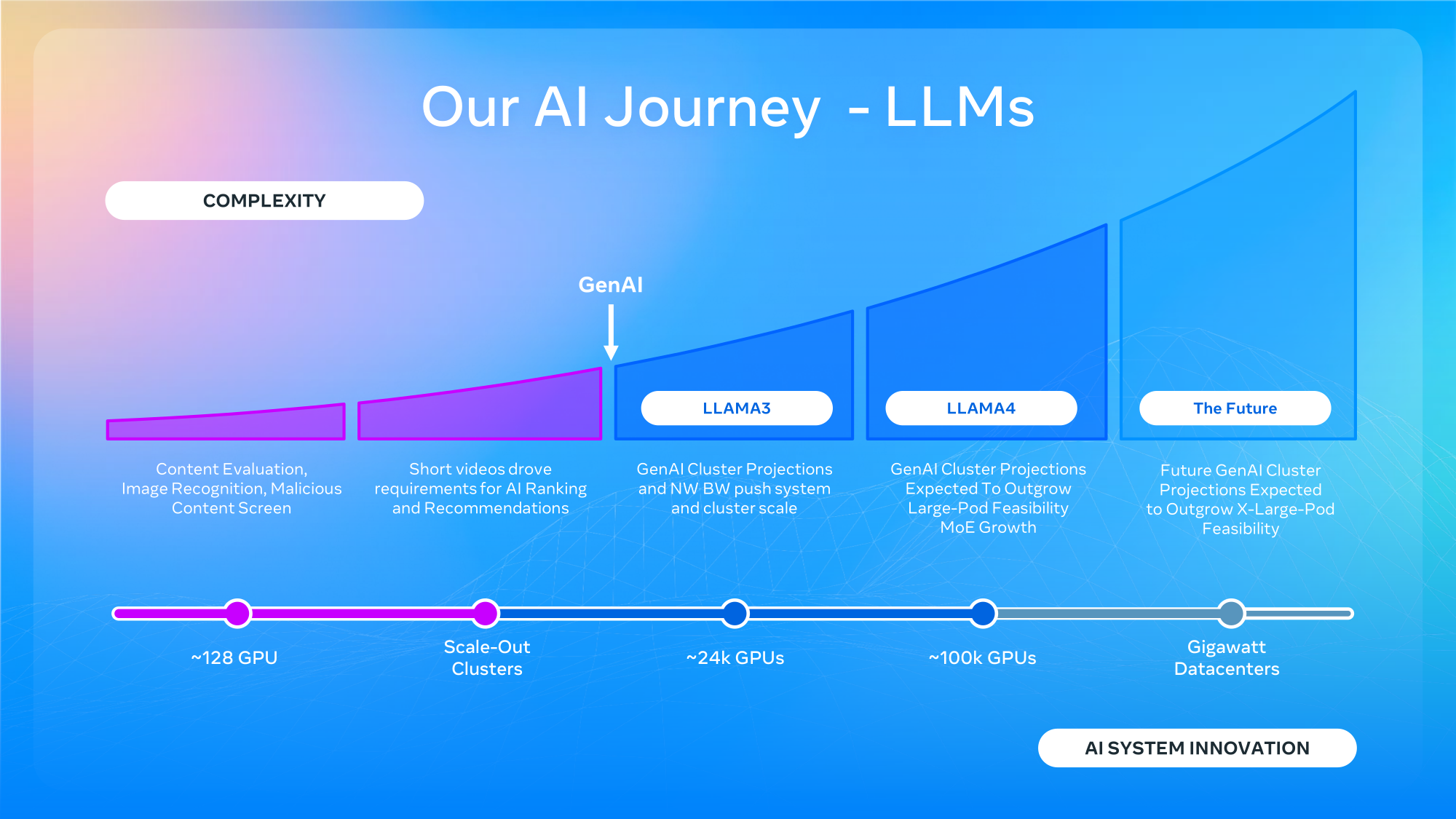 Our AI Journey - LLMs

COMPLEXITY

GenAI

LLAMA3

LLAMA4

The Future

Content Evaluation, Image Recognition, Malicious Content Screen

Short videos drove requirements for AI Ranking and Recommendations

GenAI Cluster Projections and NW BW push system and cluster scale

GenAI Cluster Projections Expected To Outgrow Large-Pod Feasibility MoE Growth

Future GenAI Cluster Projections Expected to Outgrow X-Large-Pod Feasibility

~128 GPU

Scale-Out Clusters

~24k GPUs

~100k GPUs

Gigawatt Datacenters

AI SYSTEM INNOVATION